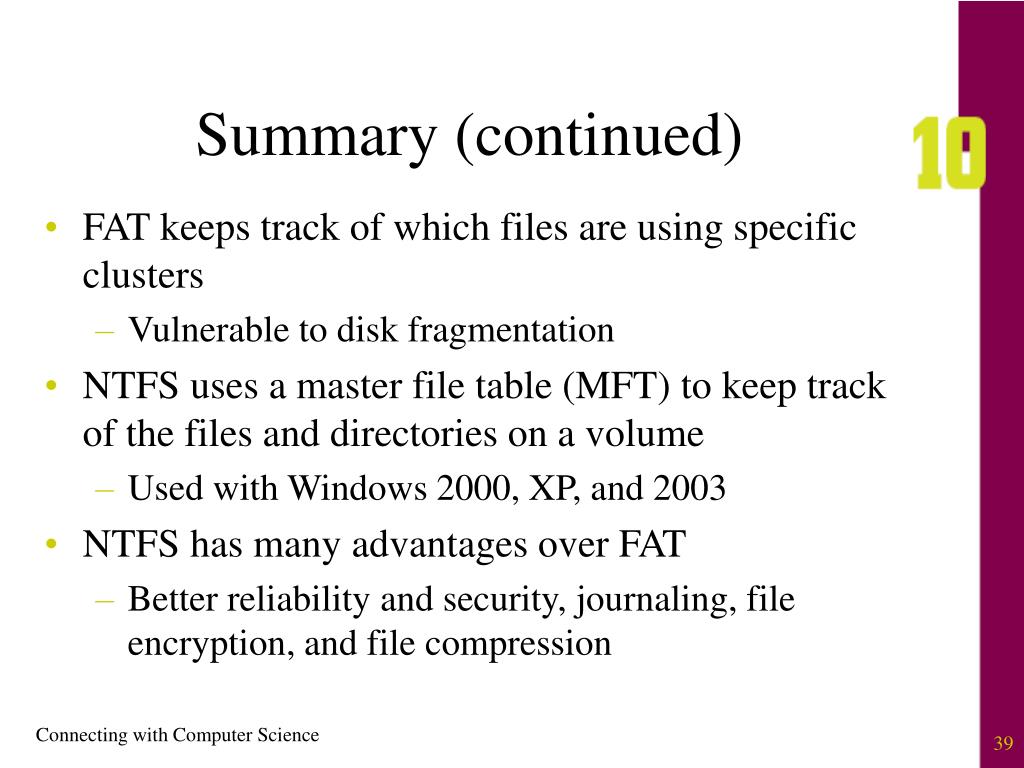 Summary (continued)

10

• FAT keeps track of which files are using specific clusters
– Vulnerable to disk fragmentation
• NTFS uses a master file table (MFT) to keep track of the files and directories on a volume
– Used with Windows 2000, XP, and 2003
• NTFS has many advantages over FAT
– Better reliability and security, journaling, file encryption, and file compression

Connecting with Computer Science

39